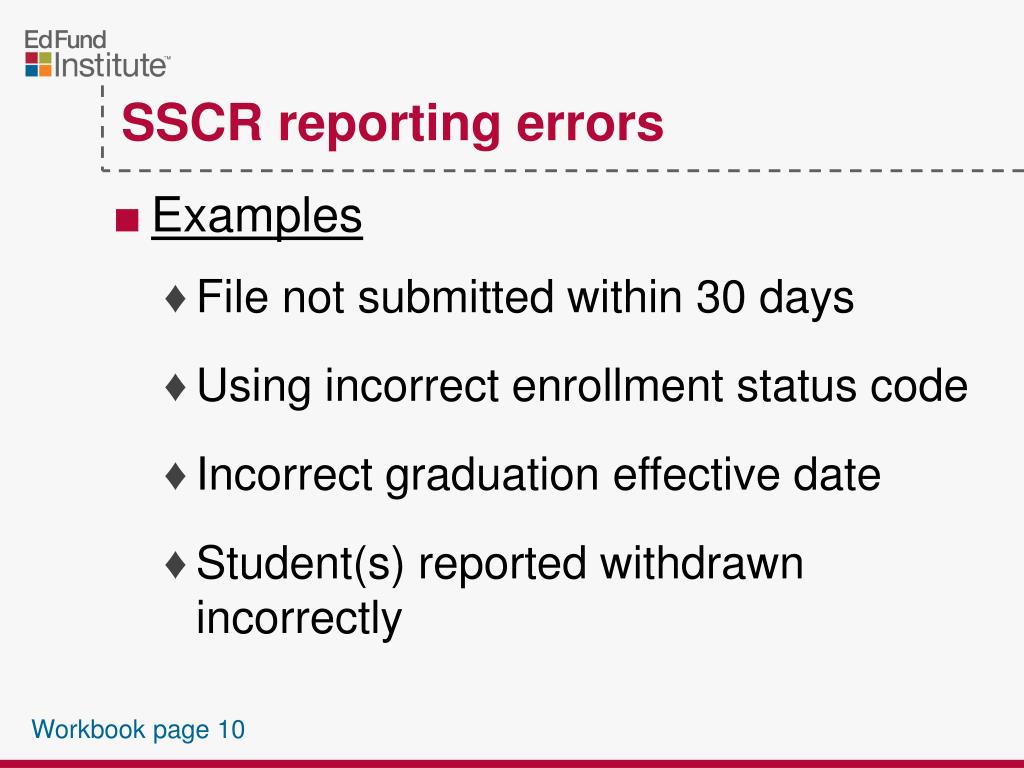 EdFund Institute™

SSCR reporting errors

■ Examples

♦ File not submitted within 30 days

♦ Using incorrect enrollment status code

♦ Incorrect graduation effective date

♦ Student(s) reported withdrawn incorrectly

Workbook page 10